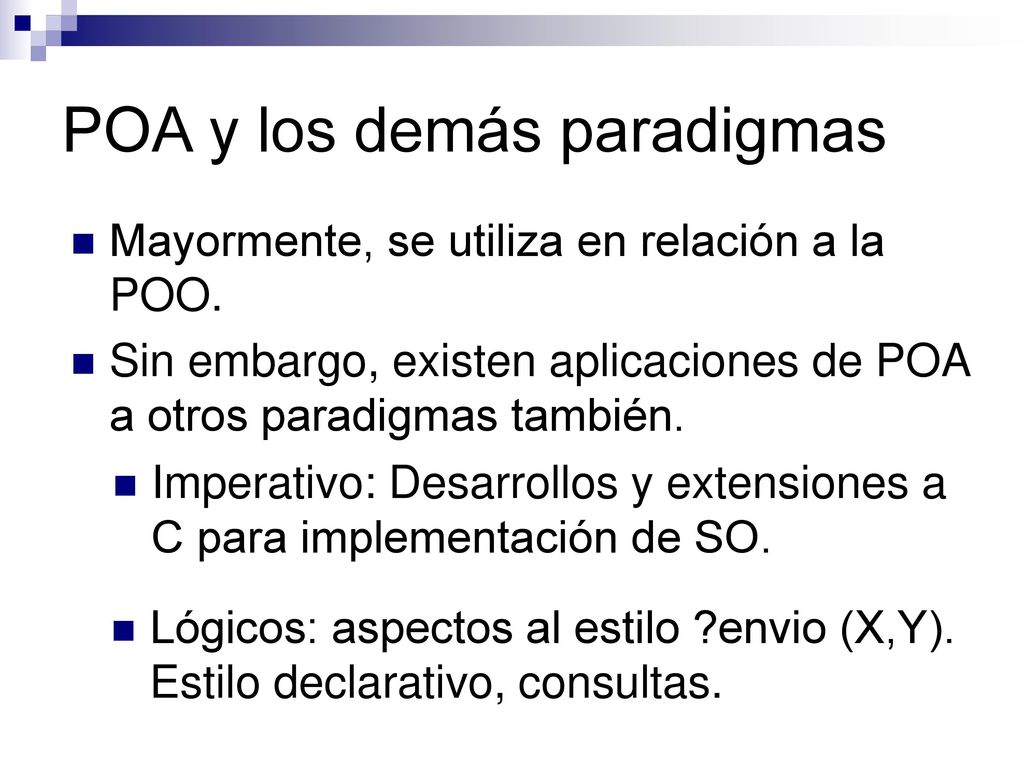 POA y los demás paradigmas

Mayormente, se utiliza en relación a la POO.

Sin embargo, existen aplicaciones de POA a otros paradigmas también.

Imperativo: Desarrollos y extensiones a C para implementación de SO.

Lógicos: aspectos al estilo ?envio (X,Y). Estilo declarativo, consultas.